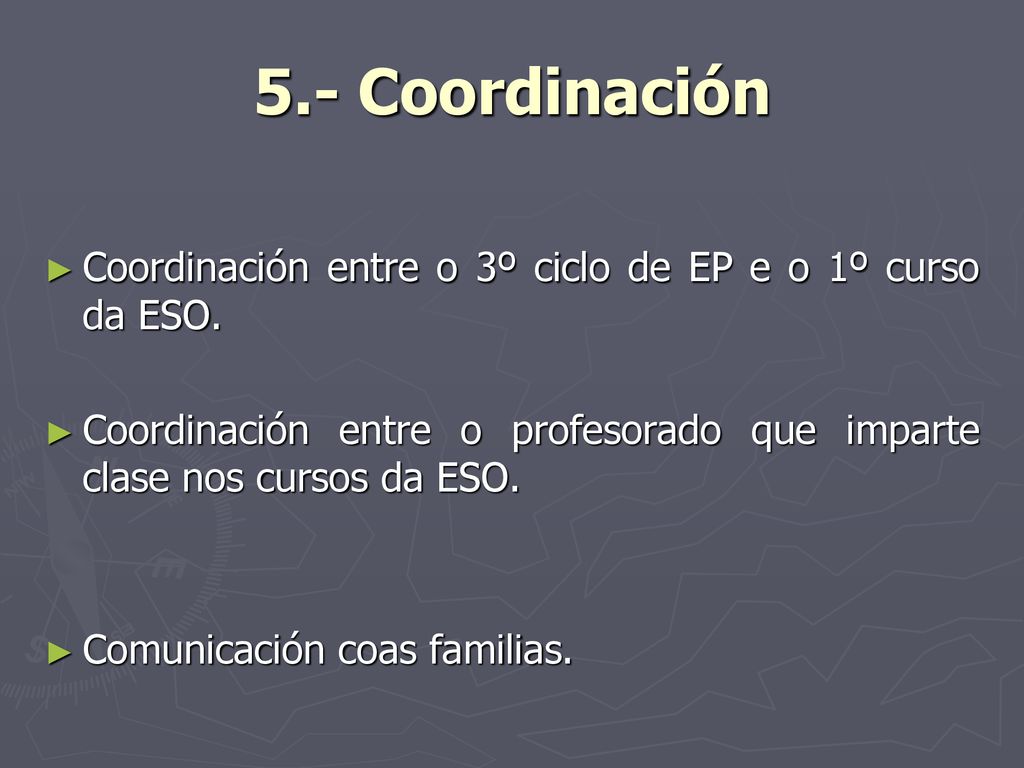 5.- Coordinación

► Coordinación entre o 3º ciclo de EP e o 1º curso da ESO.

► Coordinación entre o profesorado que imparte clase nos cursos da ESO.

► Comunicación coas familias.